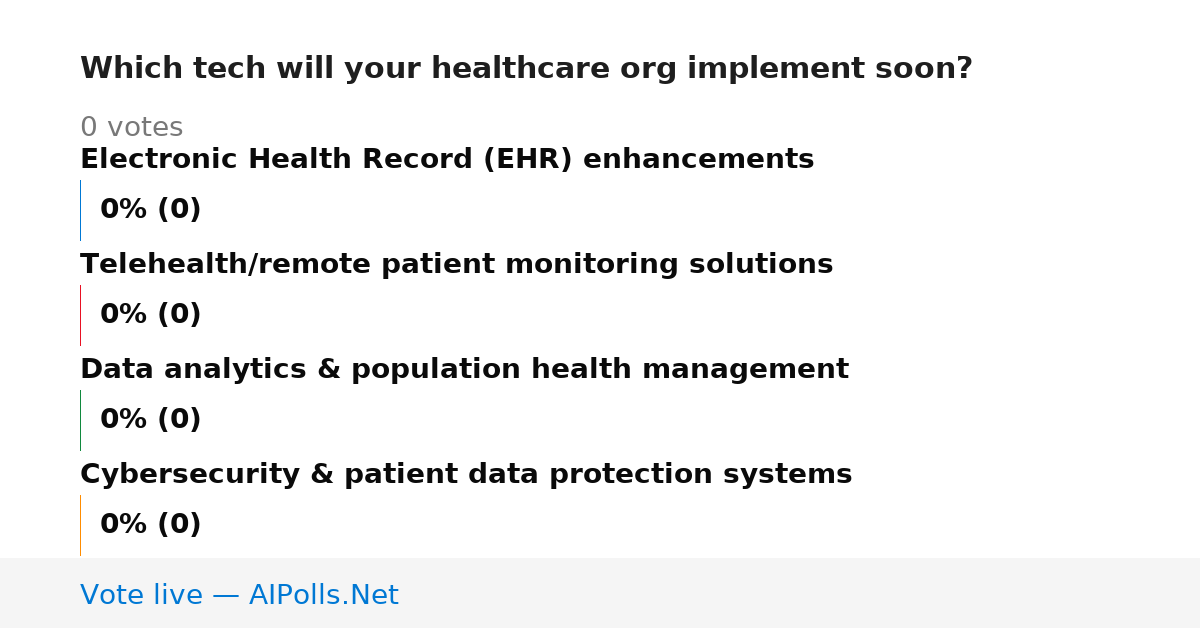 Which tech will your healthcare org implement soon?

0 votes

Electronic Health Record (EHR) enhancements

0% (0)

Telehealth/remote patient monitoring solutions

0% (0)

Data analytics & population health management

0% (0)

Cybersecurity & patient data protection systems

0% (0)

Vote live — AIPolls.Net